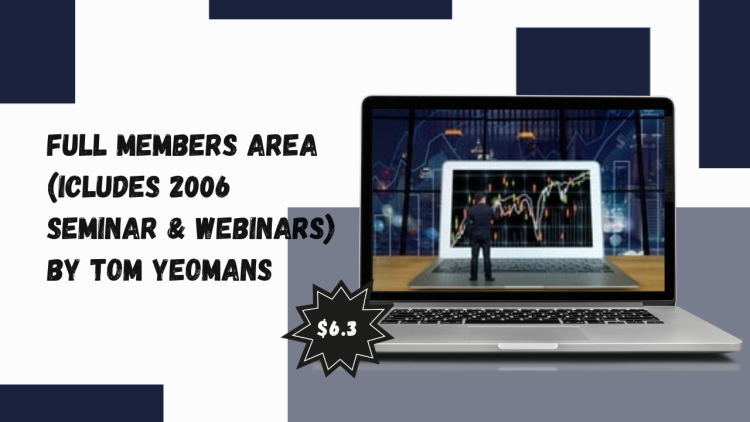 FULL MEMBERS AREA (ICLUDES 2006 SEMINAR & WEBINARS) BY TOM YEOMANS

$6.3